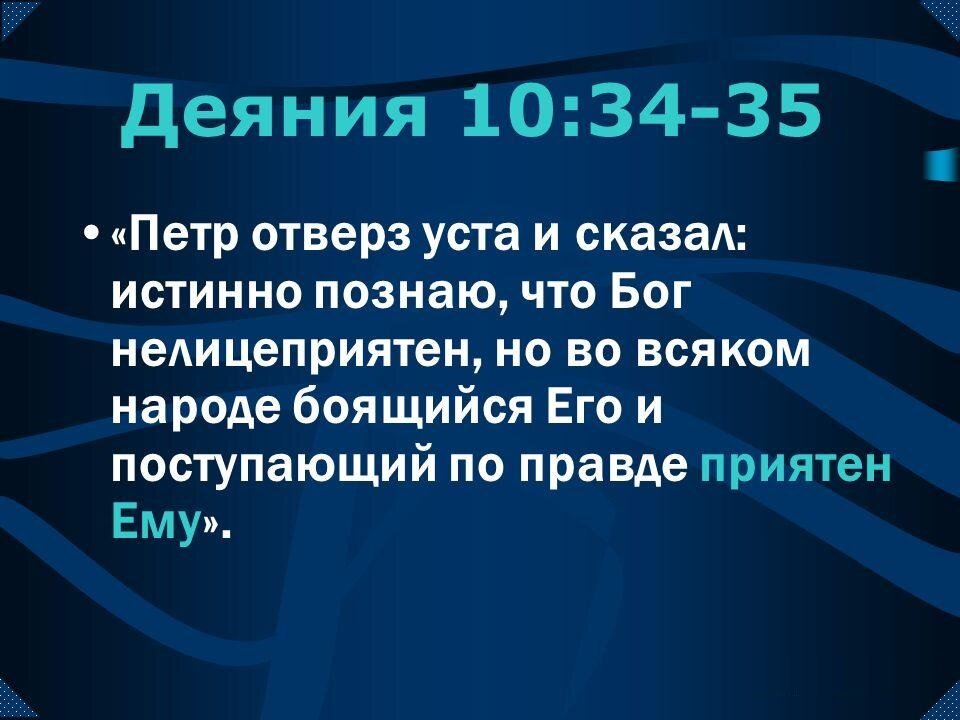 Деяния 10:34-35

• «Петр отверз уста и сказал: истинно познаю, что Бог нелицеприятен, но во всяком народе боящийся Его и поступающий по правде приятен Ему».